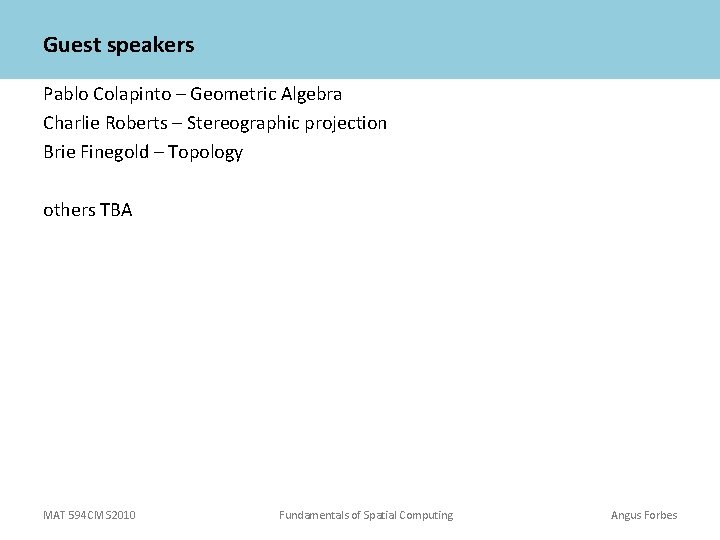 Guest speakers

Pablo Colapinto – Geometric Algebra
Charlie Roberts – Stereographic projection
Brie Finegold – Topology

others TBA

MAT 594CM S2010 Fundamentals of Spatial Computing Angus Forbes